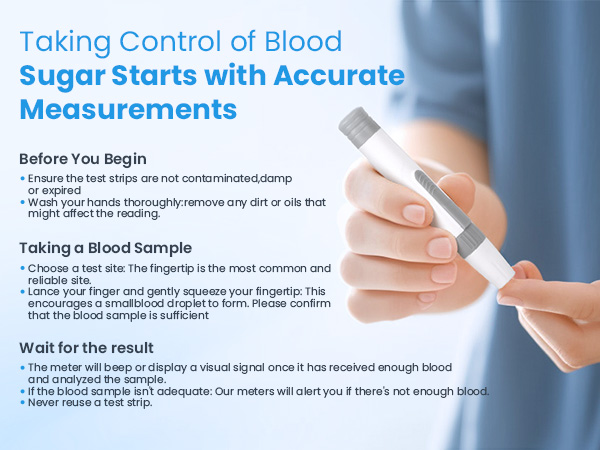 Taking Control of Blood Sugar Starts with Accurate Measurements

Before You Begin

• Ensure the test strips are not contaminated,damp or expired
• Wash your hands thoroughly:remove any dirt or oils that might affect the reading.

Taking a Blood Sample

• Choose a test site: The fingertip is the most common and reliable site.
• Lance your finger and gently squeeze your fingertip: This encourages a smallblood droplet to form. Please confirm that the blood sample is sufficient

Wait for the result

• The meter will beep or display a visual signal once it has received enough blood and analyzed the sample.
• If the blood sample isn't adequate: Our meters will alert you if there's not enough blood.
• Never reuse a test strip.